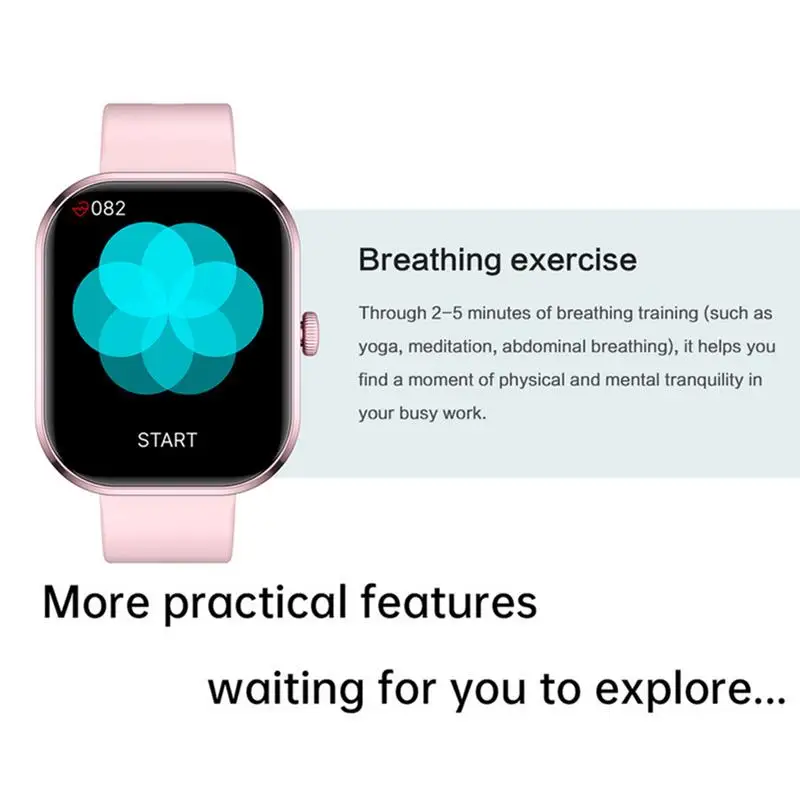 082

START

Breathing exercise

Through 2–5 minutes of breathing training (such as yoga, meditation, abdominal breathing), it helps you find a moment of physical and mental tranquility in your busy work.

More practical features

waiting for you to explore...